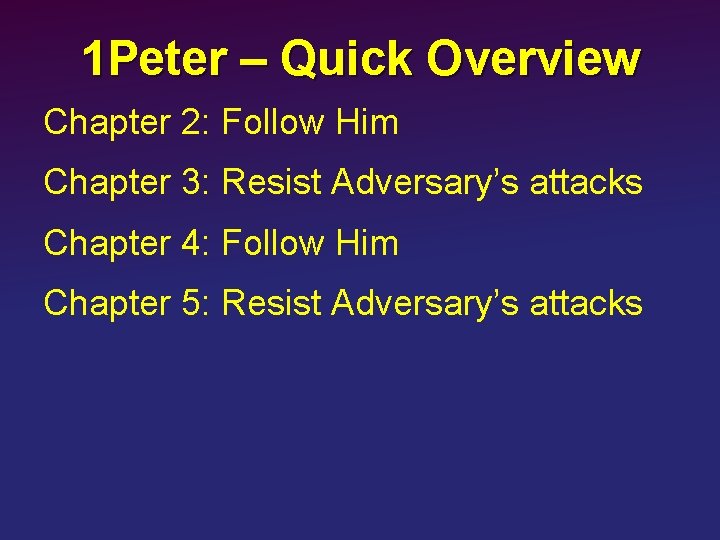 1Peter – Quick Overview

Chapter 2: Follow Him

Chapter 3: Resist Adversary’s attacks

Chapter 4: Follow Him

Chapter 5: Resist Adversary’s attacks